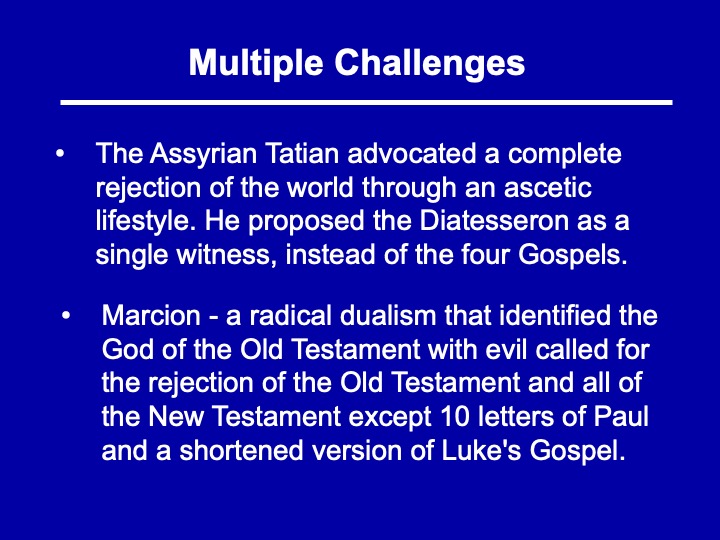 Multiple Challenges

• The Assyrian Tatian advocated a complete rejection of the world through an ascetic lifestyle. He proposed the Diatesseron as a single witness, instead of the four Gospels.

• Marcion - a radical dualism that identified the God of the Old Testament with evil called for the rejection of the Old Testament and all of the New Testament except 10 letters of Paul and a shortened version of Luke's Gospel.